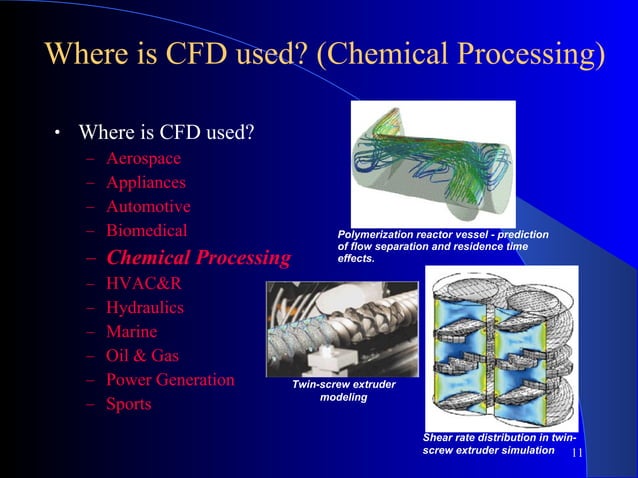 Where is CFD used? (Chemical Processing)

• Where is CFD used?
– Aerospace
– Appliances
– Automotive
– Biomedical
– Chemical Processing
– HVAC&R
– Hydraulics
– Marine
– Oil & Gas
– Power Generation
– Sports

Polymerization reactor vessel - prediction of flow separation and residence time effects.

Twin-screw extruder modeling

Shear rate distribution in twin-screw extruder simulation

11